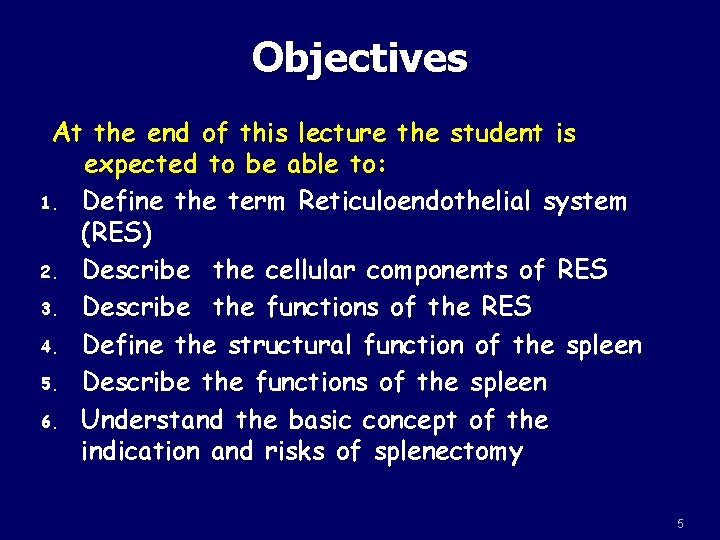 Objectives

At the end of this lecture the student is expected to be able to:

1. Define the term Reticuloendothelial system (RES)
2. Describe the cellular components of RES
3. Describe the functions of the RES
4. Define the structural function of the spleen
5. Describe the functions of the spleen
6. Understand the basic concept of the indication and risks of splenectomy

5